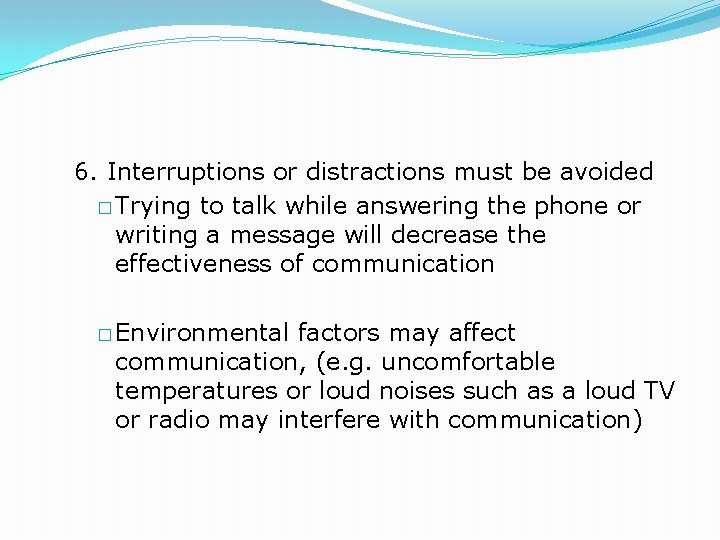 6. Interruptions or distractions must be avoided

□ Trying to talk while answering the phone or writing a message will decrease the effectiveness of communication

□ Environmental factors may affect communication, (e.g. uncomfortable temperatures or loud noises such as a loud TV or radio may interfere with communication)